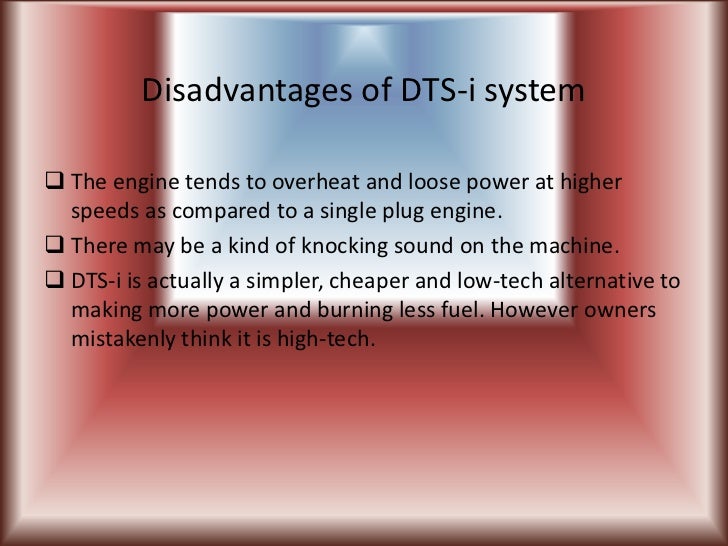 Disadvantages of DTS-i system

❑ The engine tends to overheat and loose power at higher speeds as compared to a single plug engine.

❑ There may be a kind of knocking sound on the machine.

❑ DTS-i is actually a simpler, cheaper and low-tech alternative to making more power and burning less fuel. However owners mistakenly think it is high-tech.